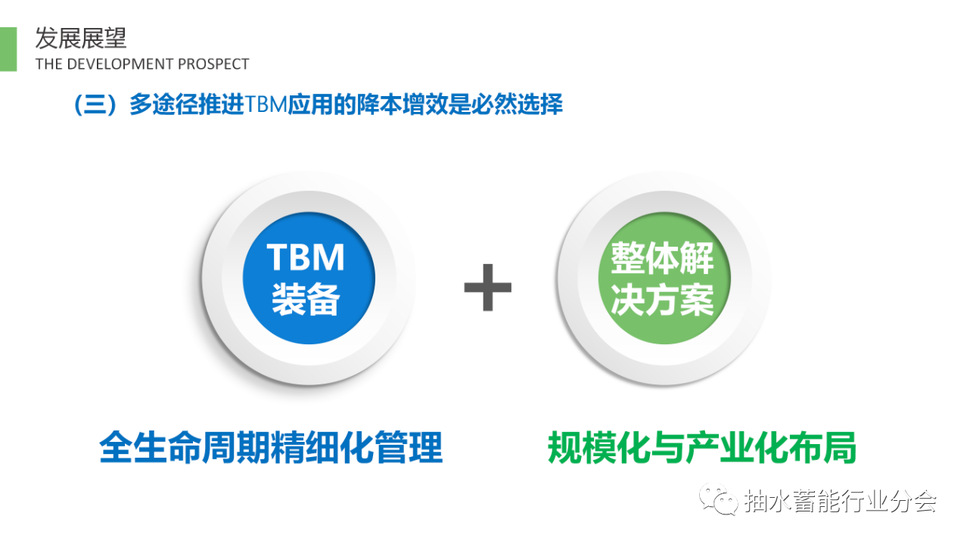 发展展望
THE DEVELOPMENT PROSPECT

（三）多途径推进TBM应用的降本增效是必然选择

TBM装备

+

整体解决方案

全生命周期精细化管理

规模化与产业化布局

抽水蓄能行业分会